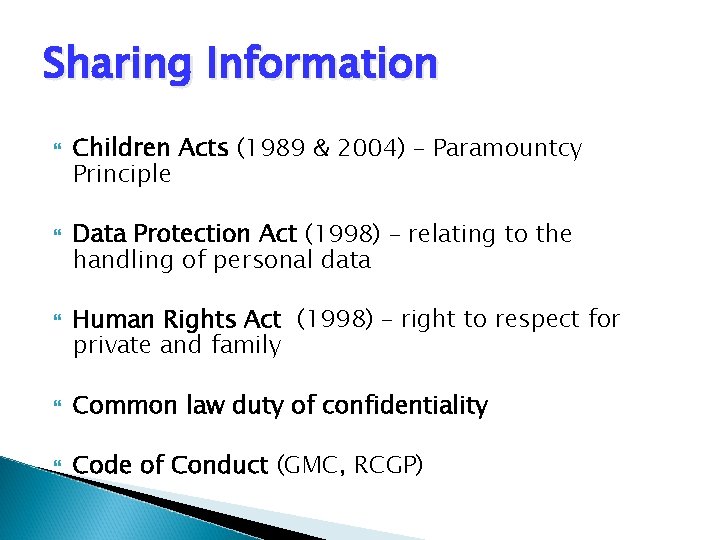 Sharing Information

Children Acts (1989 & 2004) – Paramountcy Principle

Data Protection Act (1998) – relating to the handling of personal data

Human Rights Act (1998) – right to respect for private and family

Common law duty of confidentiality

Code of Conduct (GMC, RCGP)